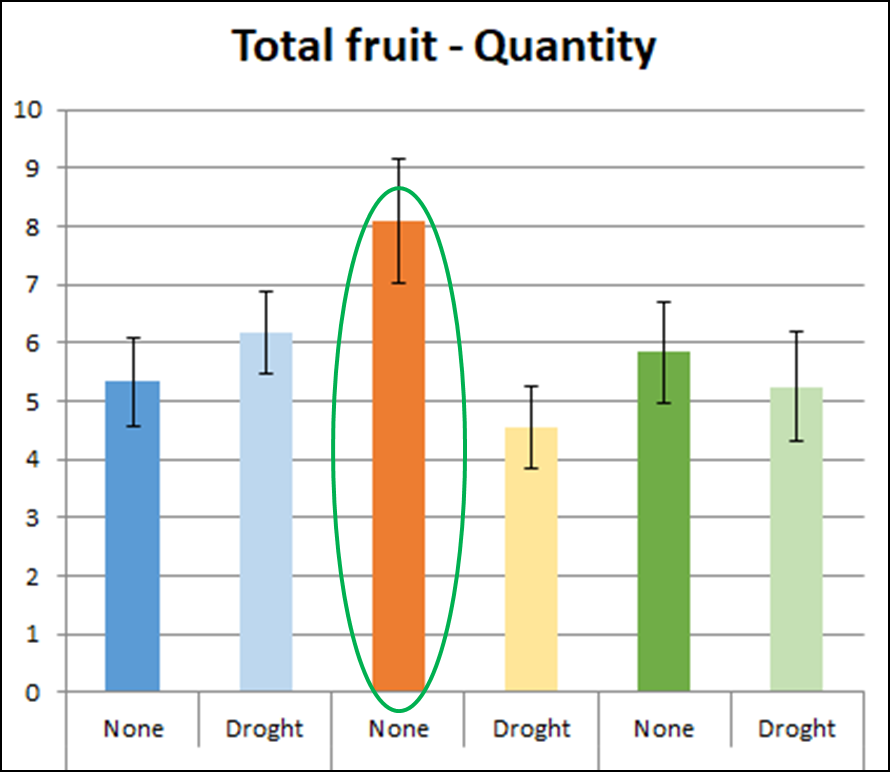 Total fruit - Quantity

10
9
8
7
6
5
4
3
2
1
0

None
Droght
None
Droght
None
Droght